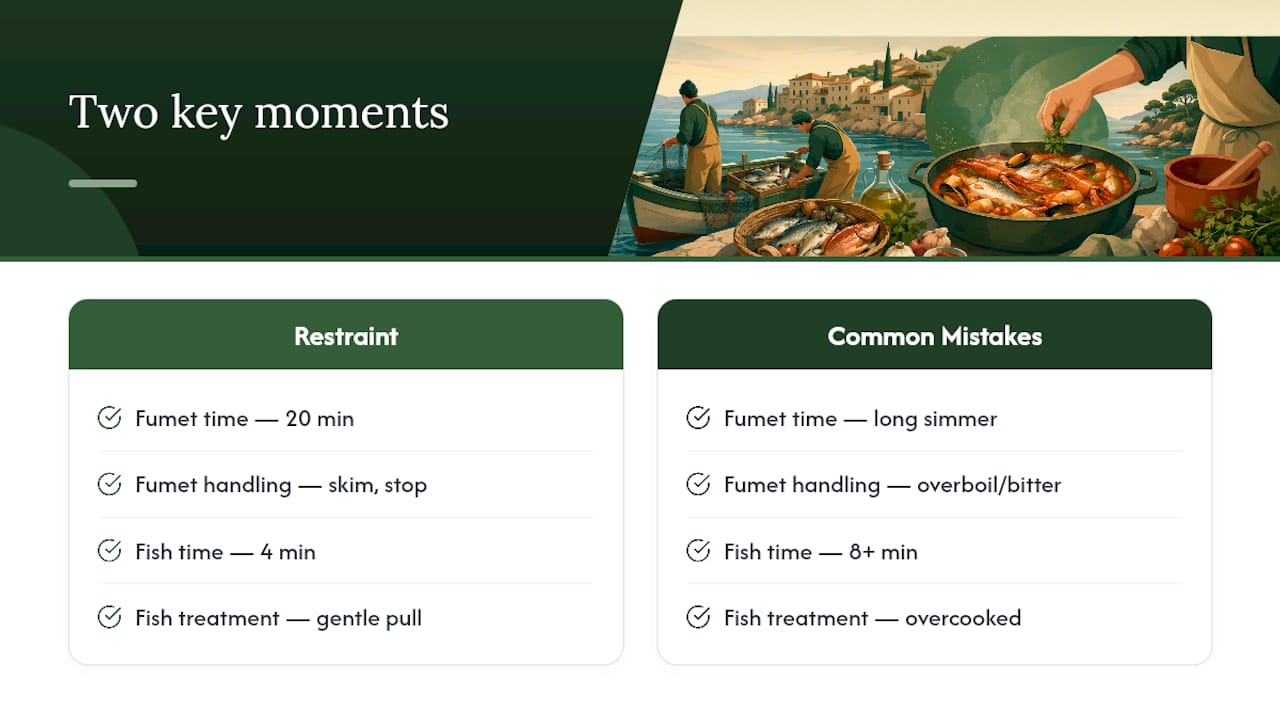 Two key moments

Restraint

Fumet time — 20 min

Fumet handling — skim, stop

Fish time — 4 min

Fish treatment — gentle pull

Common Mistakes

Fumet time — long simmer

Fumet handling — overboil/bitter

Fish time — 8+ min

Fish treatment — overcooked